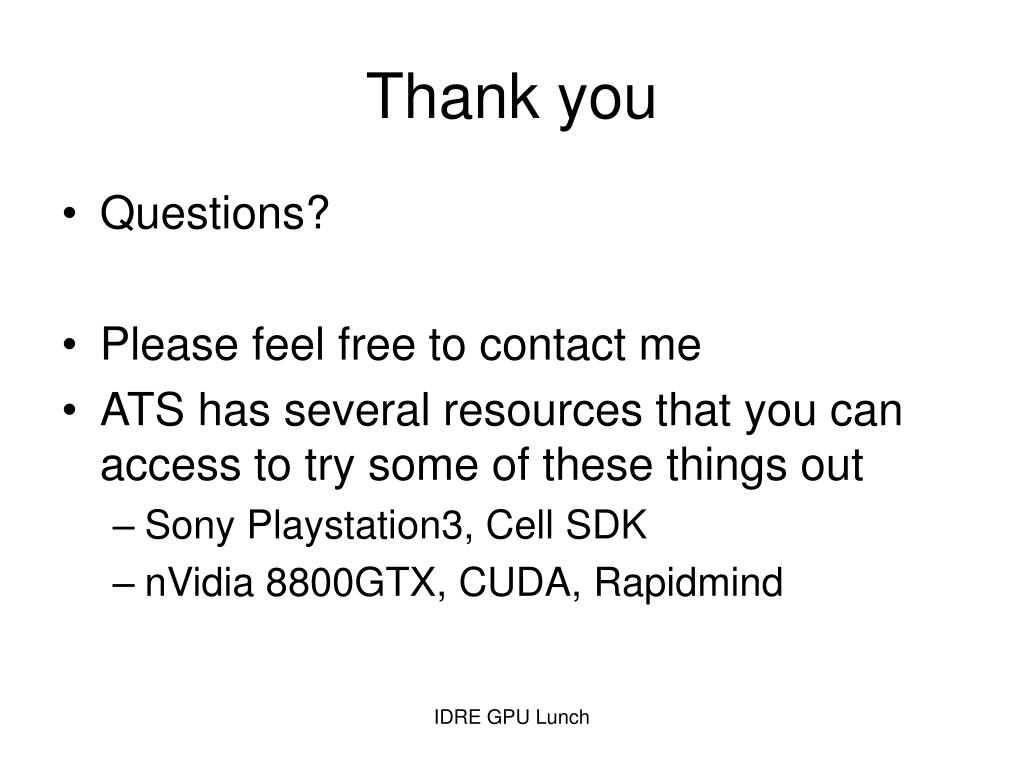 Thank you

• Questions?

• Please feel free to contact me
• ATS has several resources that you can access to try some of these things out
– Sony Playstation3, Cell SDK
– nVidia 8800GTX, CUDA, Rapidmind

IDRE GPU Lunch